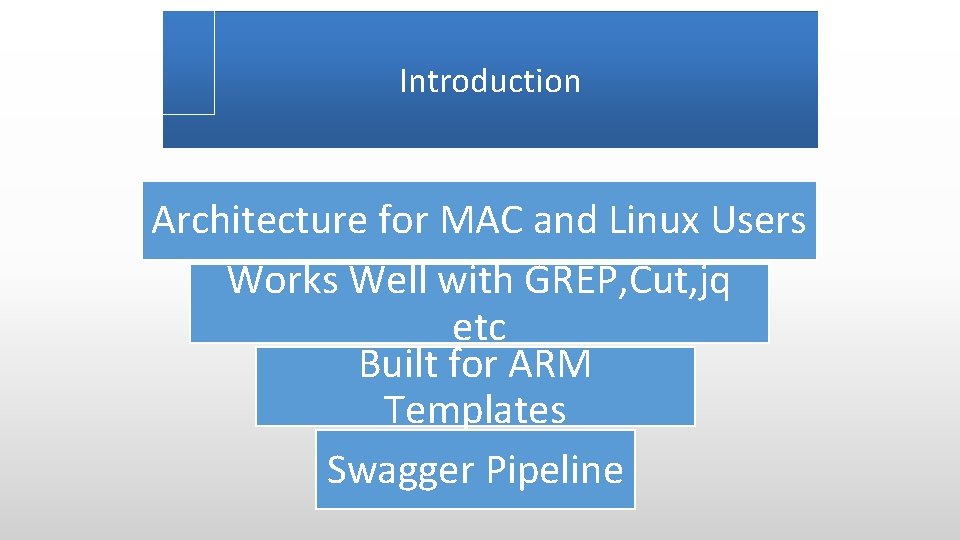 Introduction

Architecture for MAC and Linux Users

Works Well with GREP,Cut,jq etc

Built for ARM Templates

Swagger Pipeline